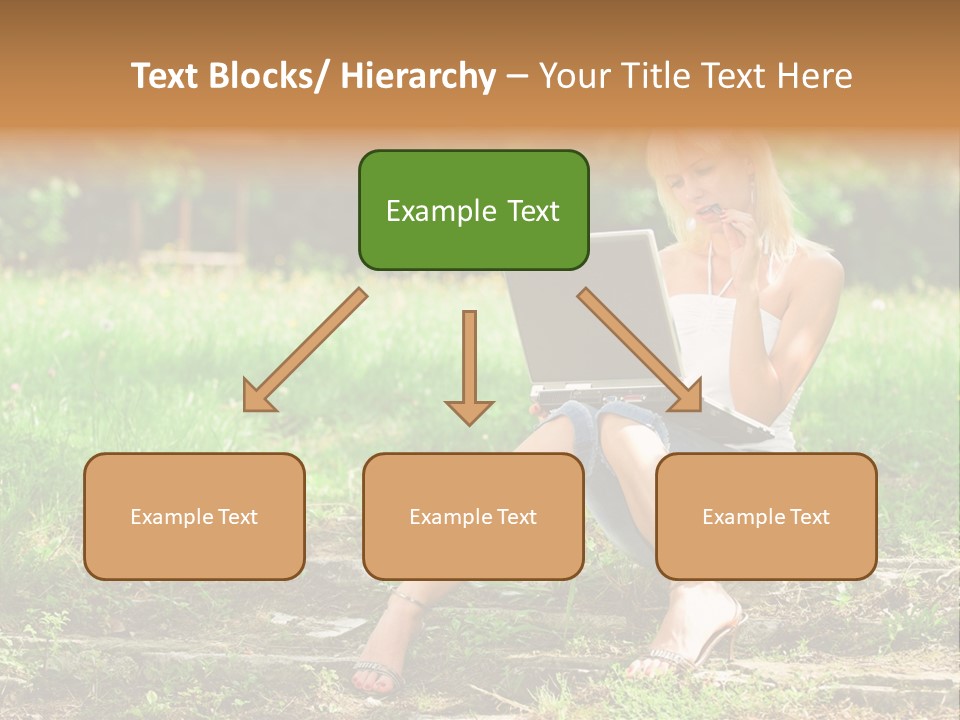 Text Blocks/ Hierarchy – Your Title Text Here

Example Text

Example Text

Example Text

Example Text